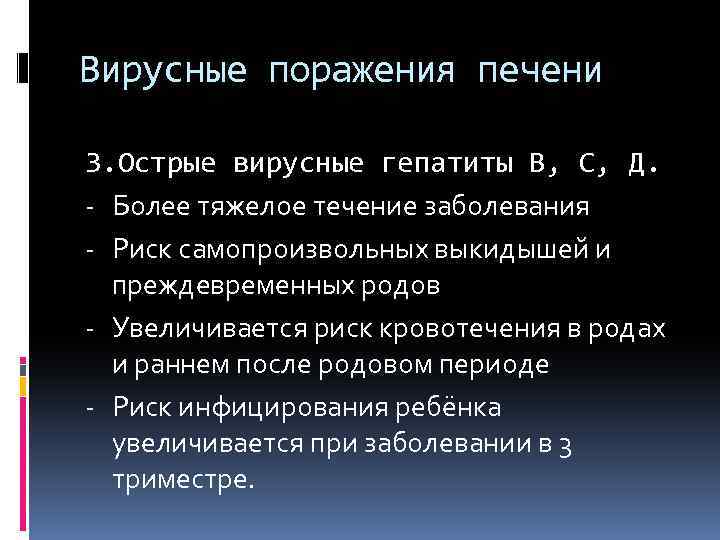 Вирусные поражения печени

3.Острые вирусные гепатиты В, С, Д.
- Более тяжелое течение заболевания
- Риск самопроизвольных выкидышей и преждевременных родов
- Увеличивается риск кровотечения в родах и раннем после родовом периоде
- Риск инфицирования ребёнка увеличивается при заболевании в 3 триместре.